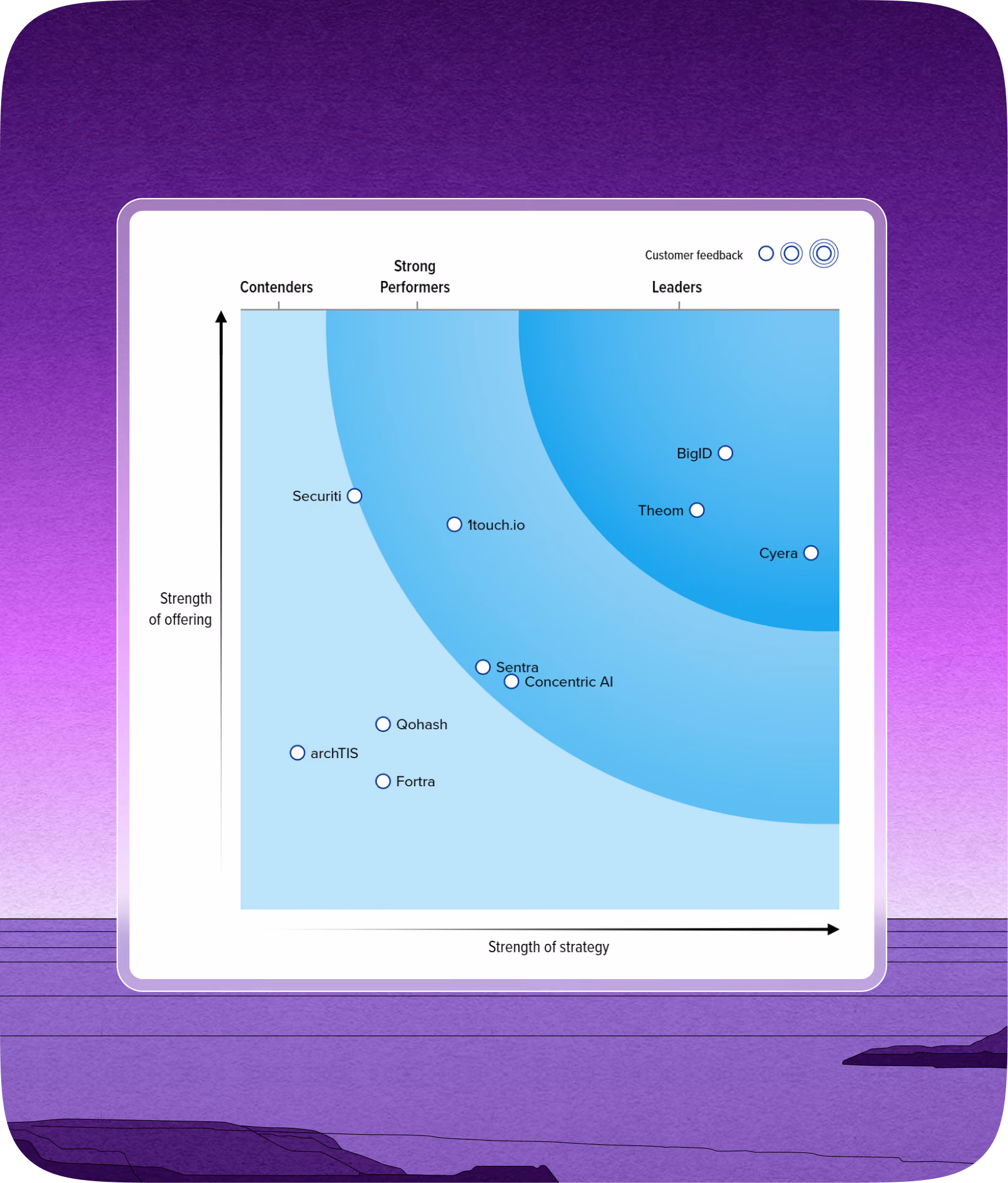 Customer feedback

Contenders

Strong Performers

Leaders

Strength of offering

BigID

Securiti

Theom

1touch.io

Cyera

Sentra

Concentric AI

Qohash

archTIS

Fortra

Strength of strategy